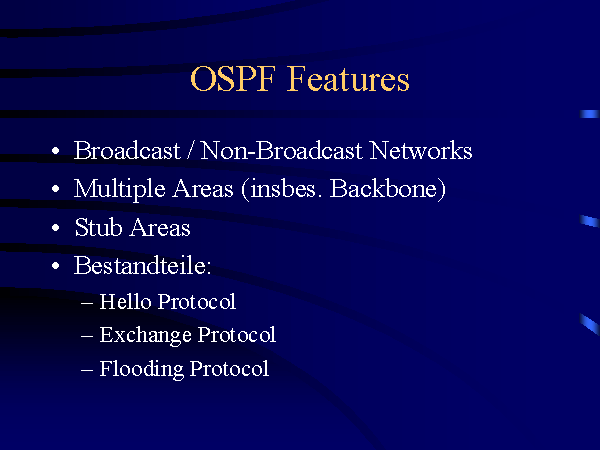 OSPF Features

• Broadcast / Non-Broadcast Networks
• Multiple Areas (insbes. Backbone)
• Stub Areas
• Bestandteile:
– Hello Protocol
– Exchange Protocol
– Flooding Protocol